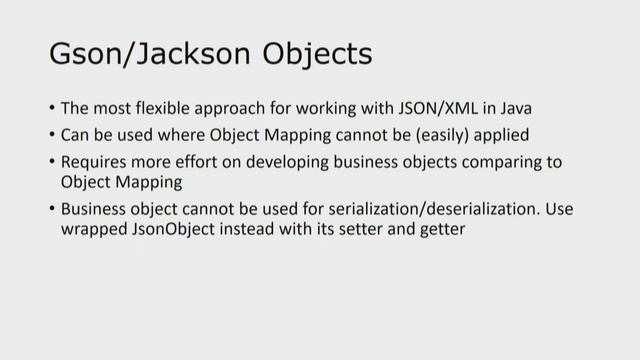 Gson/Jackson Objects

• The most flexible approach for working with JSON/XML in Java
• Can be used where Object Mapping cannot be (easily) applied
• Requires more effort on developing business objects comparing to Object Mapping
• Business object cannot be used for serialization/deserialization. Use wrapped JsonObject instead with its setter and getter